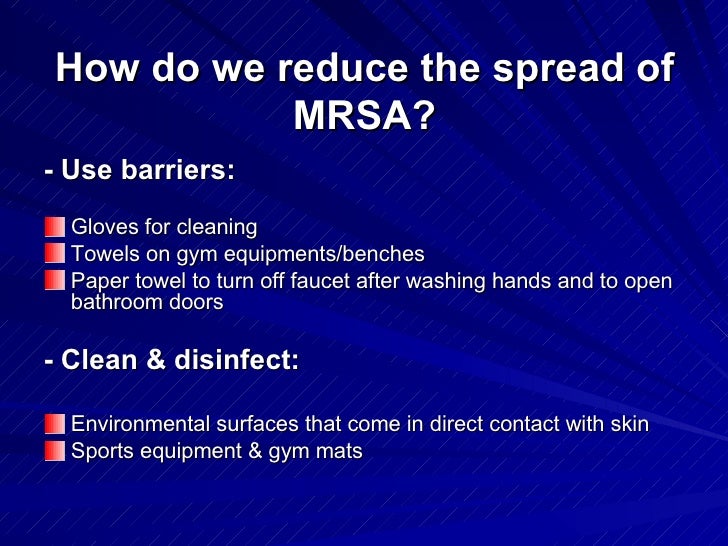 How do we reduce the spread of MRSA?

- Use barriers:

Gloves for cleaning
Towels on gym equipments/benches
Paper towel to turn off faucet after washing hands and to open bathroom doors

- Clean & disinfect:

Environmental surfaces that come in direct contact with skin
Sports equipment & gym mats